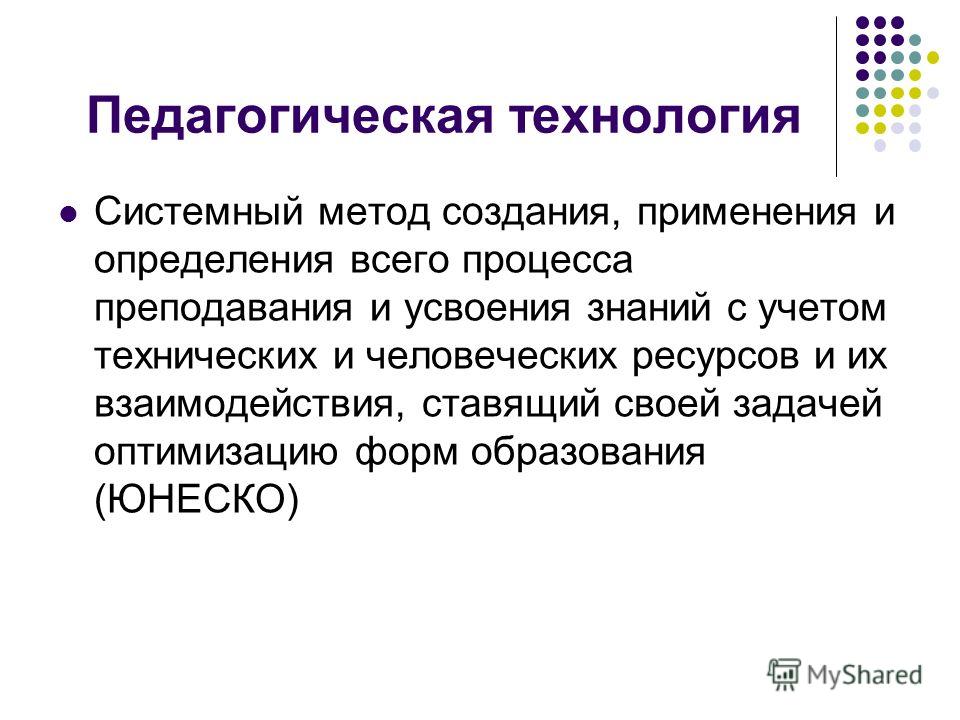 Педагогическая технология

Системный метод создания, применения и определения всего процесса преподавания и усвоения знаний с учетом технических и человеческих ресурсов и их взаимодействия, ставящий своей задачей оптимизацию форм образования (ЮНЕСКО)

MyShared